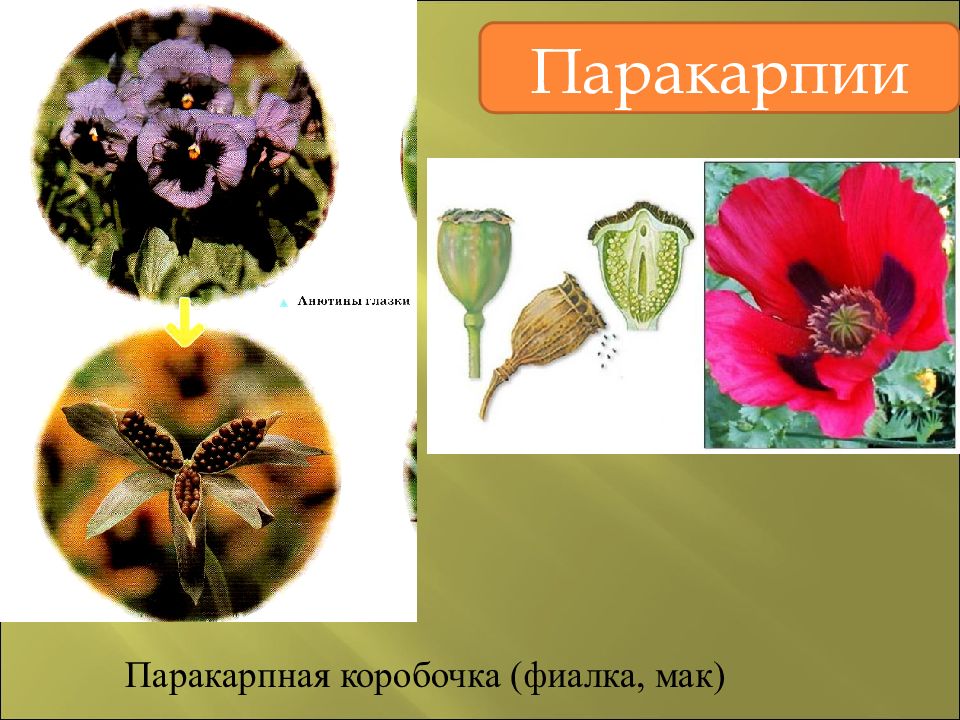 Паракарпии

Анютины глазки

Паракарпная коробочка (фиалка, мак)